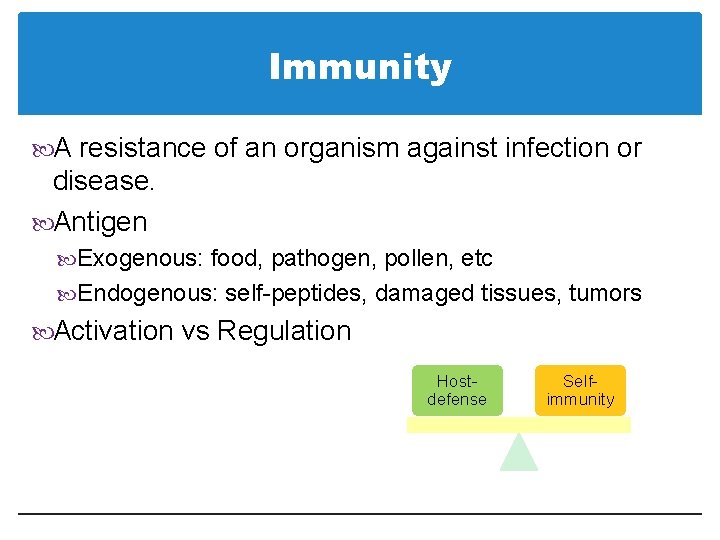 Immunity

A resistance of an organism against infection or disease.

Antigen

Exogenous: food, pathogen, pollen, etc

Endogenous: self-peptides, damaged tissues, tumors

Activation vs Regulation

Host-defense

Self-immunity